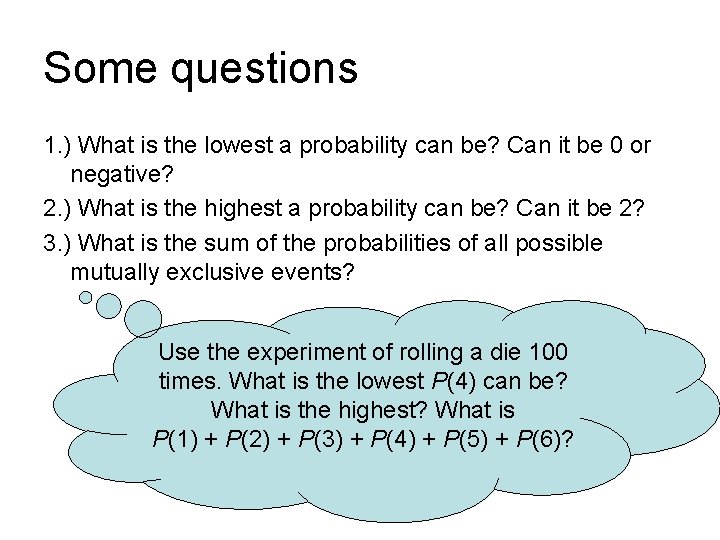 Some questions

1.) What is the lowest a probability can be? Can it be 0 or negative?

2.) What is the highest a probability can be? Can it be 2?

3.) What is the sum of the probabilities of all possible mutually exclusive events?

Use the experiment of rolling a die 100 times. What is the lowest $P(4)$ can be? What is the highest? What is $P(1) + P(2) + P(3) + P(4) + P(5) + P(6)$?